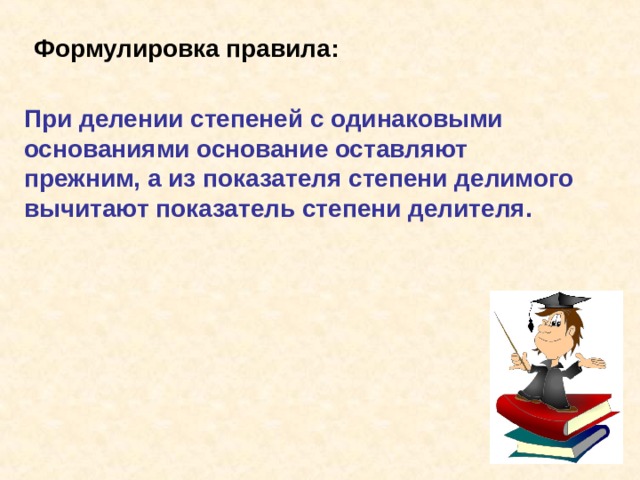 Формулировка правила:

При делении степеней с одинаковыми основаниями основание оставляют прежним, а из показателя степени делимого вычитают показатель степени делителя.